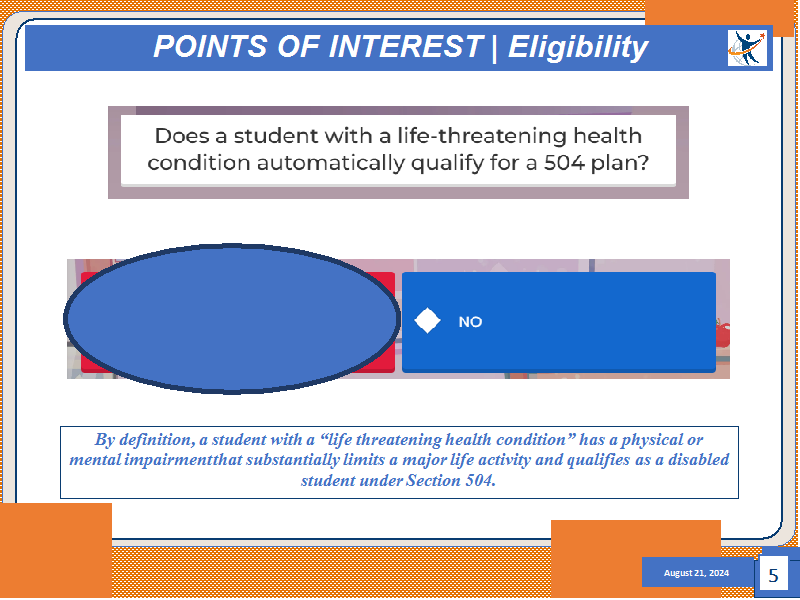 POINTS OF INTEREST | Eligibility

Does a student with a life-threatening health condition automatically qualify for a 504 plan?

NO

By definition, a student with a “life threatening health condition” has a physical or mental impairmentthat substantially limits a major life activity and qualifies as a disabled student under Section 504.

August 21, 2024

5